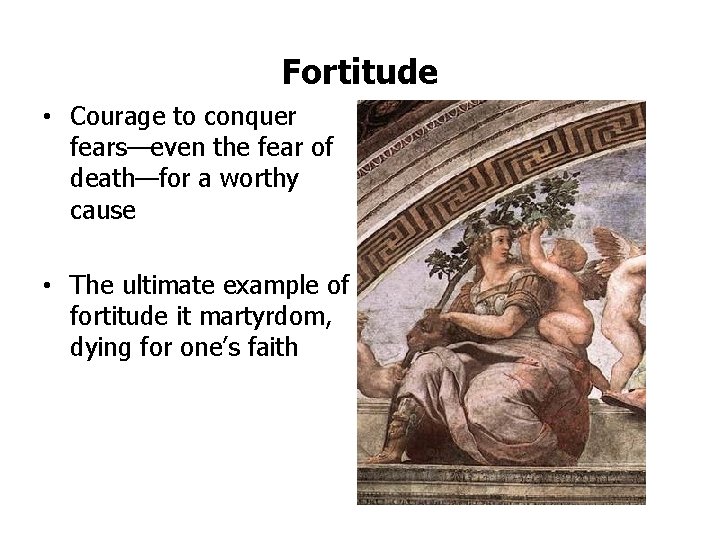 Fortitude

• Courage to conquer fears—even the fear of death—for a worthy cause

• The ultimate example of fortitude it martyrdom, dying for one's faith